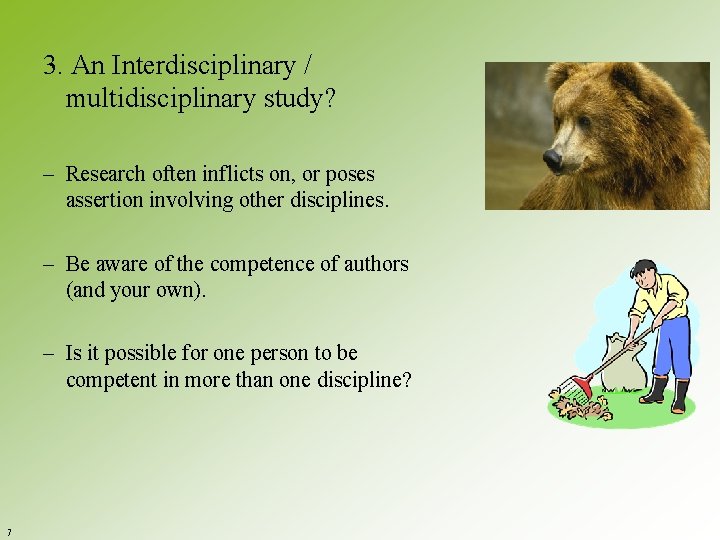 3. An Interdisciplinary / multidisciplinary study?

– Research often inflicts on, or poses assertion involving other disciplines.

– Be aware of the competence of authors (and your own).

– Is it possible for one person to be competent in more than one discipline?

7